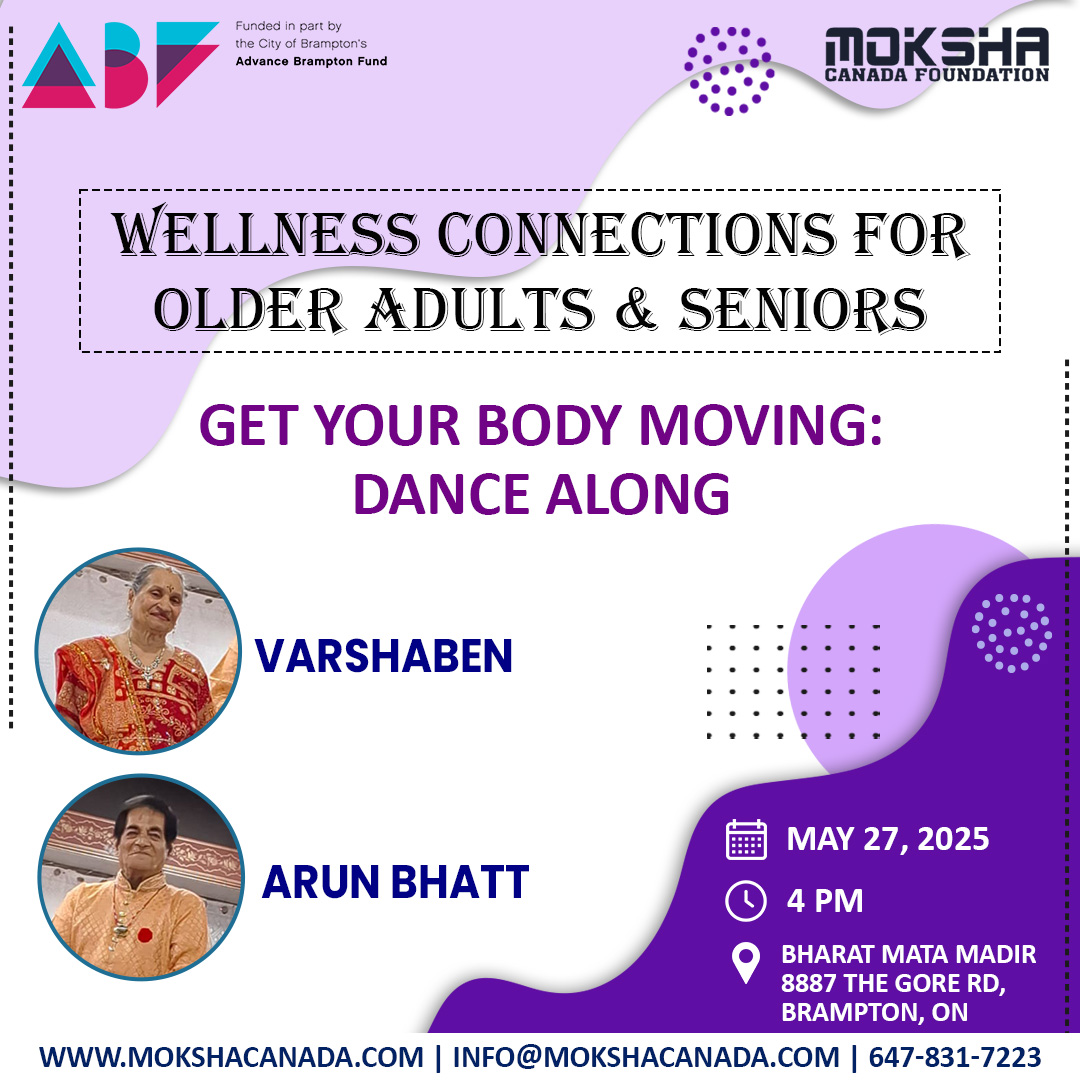 ABF

Funded in part by the City of Brampton's Advance Brampton Fund

MOKSHA CANADA FOUNDATION

WELLNESS CONNECTIONS FOR OLDER ADULTS & SENIORS

GET YOUR BODY MOVING: DANCE ALONG

VARSHABEN

ARUN BHATT

MAY 27, 2025

4 PM

BHARAT MATA MADIR 8887 THE GORE RD, BRAMPTON, ON

WWW.MOKSHACANADA.COM | INFO@MOKSHACANADA.COM | 647-831-7223